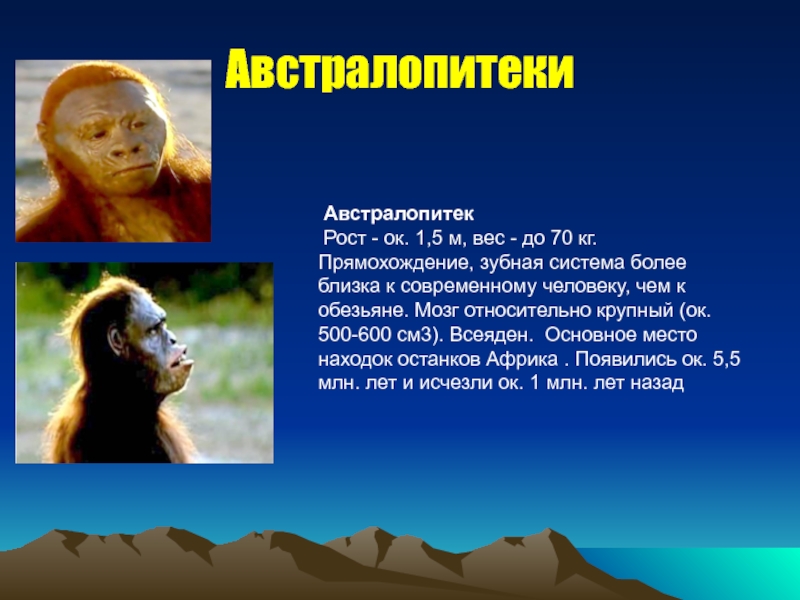 Австралопитеки

Австралопитек
Рост - ок. 1,5 м, вес - до 70 кг. Прямохождение, зубная система более близка к современному человеку, чем к обезьяне. Мозг относительно крупный (ок. 500-600 см3). Всеяден. Основное место находок останков Африка . Появились ок. 5,5 млн. лет и исчезли ок. 1 млн. лет назад